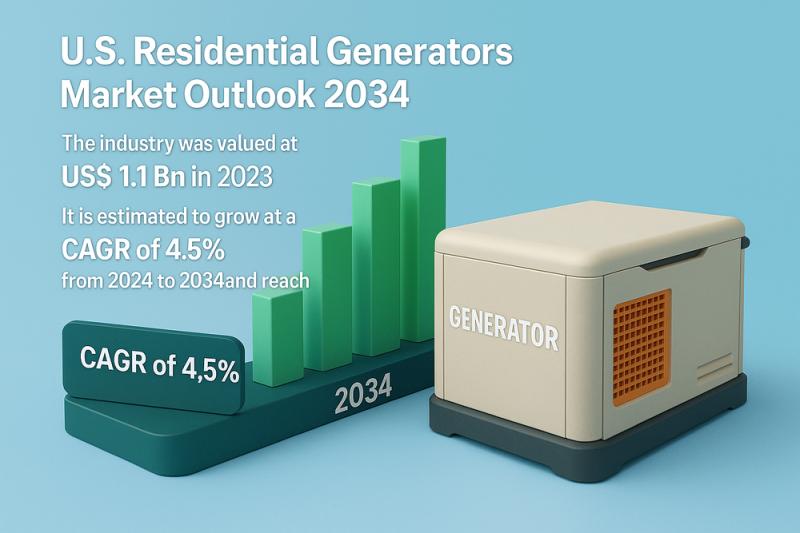 U.S. Residential Generators Market Outlook 2034

The industry was valued at US$ 1.1 Bn in 2023

It is estimated to grow at a CAGR of 4.5% from 2024 to 2034and reach

CAGR of 4,5%

2034

GENERATOR